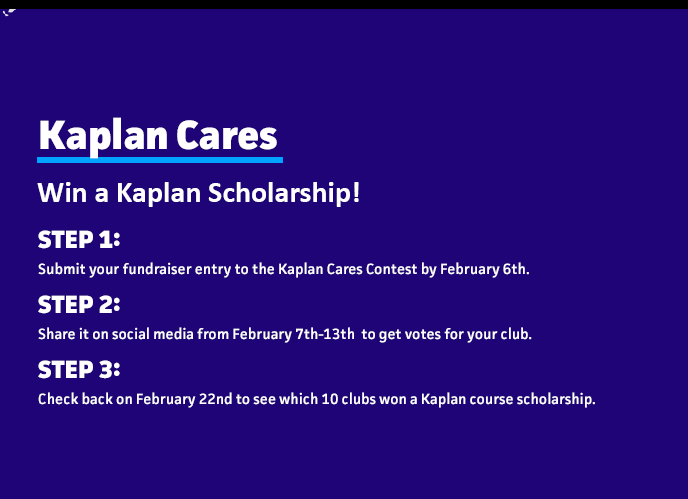 Kaplan Cares

Win a Kaplan Scholarship!

STEP 1:
Submit your fundraiser entry to the Kaplan Cares Contest by February 6th.

STEP 2:
Share it on social media from February 7th-13th to get votes for your club.

STEP 3:
Check back on February 22nd to see which 10 clubs won a Kaplan course scholarship.